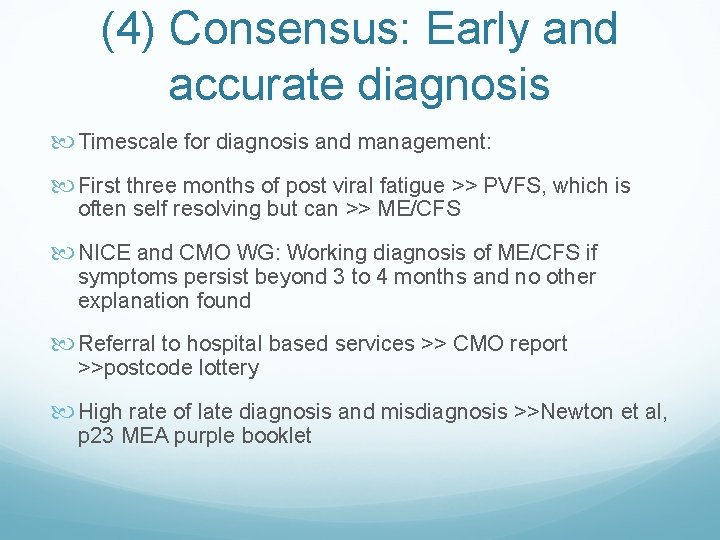 (4) Consensus: Early and accurate diagnosis

Timescale for diagnosis and management:

First three months of post viral fatigue >> PVFS, which is often self resolving but can >> ME/CFS

NICE and CMO WG: Working diagnosis of ME/CFS if symptoms persist beyond 3 to 4 months and no other explanation found

Referral to hospital based services >> CMO report >>postcode lottery

High rate of late diagnosis and misdiagnosis >>Newton et al, p23 MEA purple booklet